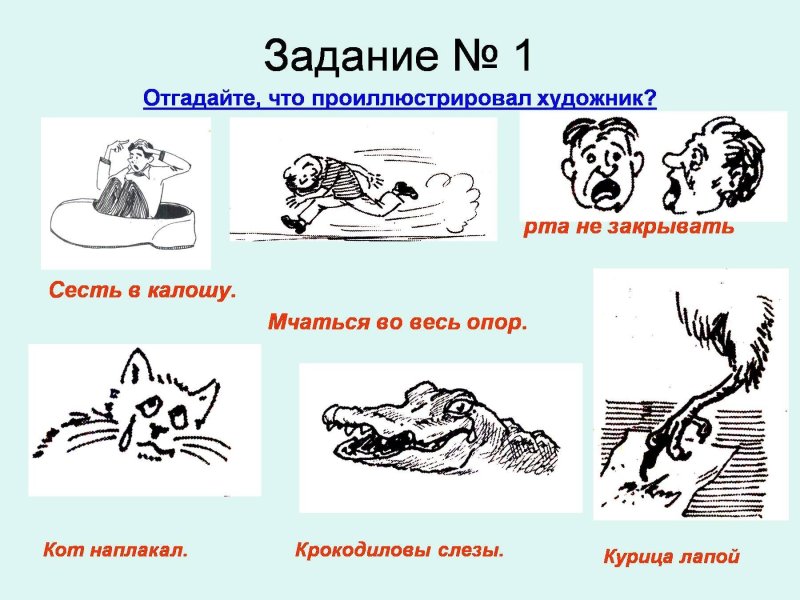 Задание № 1

Отгадайте, что проиллюстрировал художник?

рта не закрывать

Сесть в калошу.

Мчаться во весь опор.

Кот наплакал.

Крокодиловы слезы.

Курица лапой